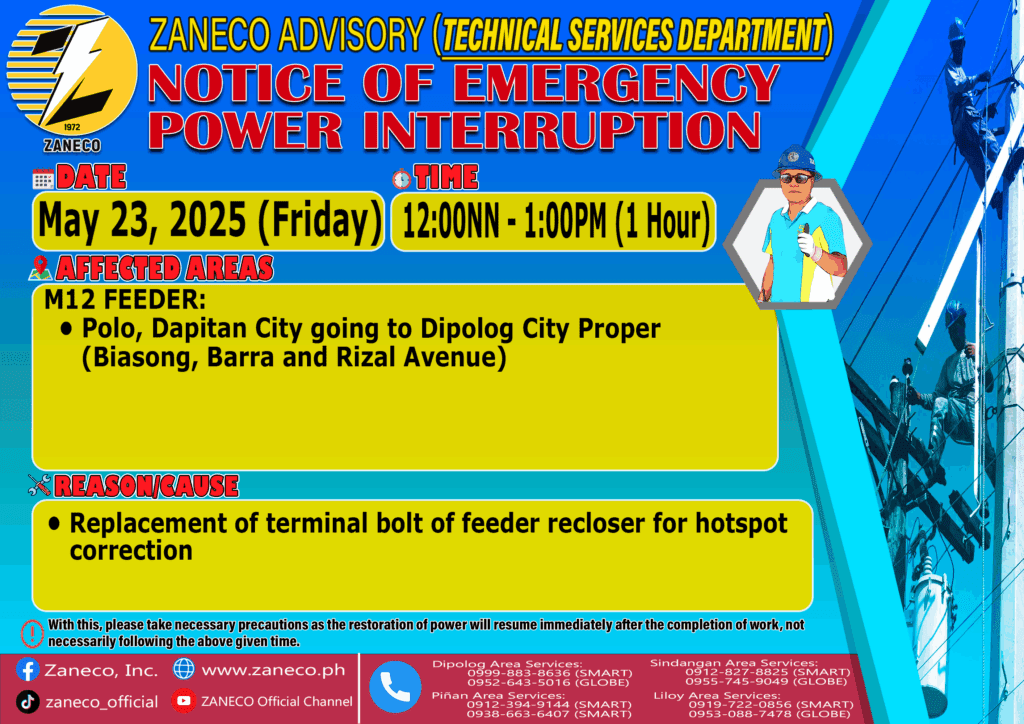 1972
ZANECO

ZANECO ADVISORY (TECHNICAL SERVICES DEPARTMENT)
NOTICE OF EMERGENCY POWER INTERRUPTION

DATE
May 23, 2025 (Friday)

TIME
12:00NN - 1:00PM (1 Hour)

AFFECTED AREAS
M12 FEEDER:
• Polo, Dapitan City going to Dipolog City Proper (Biasong, Barra and Rizal Avenue)

REASON/CAUSE
• Replacement of terminal bolt of feeder recloser for hotspot correction

With this, please take necessary precautions as the restoration of power will resume immediately after the completion of work, not necessarily following the above given time.

Zaneco, Inc.
www.zaneco.ph
zaneco_official
ZANECO Official Channel

Dipolog Area Services:
0999-883-8636 (SMART)
0952-643-5016 (GLOBE)
Piñan Area Services:
0912-394-9144 (SMART)
0938-663-6407 (SMART)

Sindangan Area Services:
0912-827-8825 (SMART)
0955-745-9049 (GLOBE)
Liloy Area Services:
0919-722-0856 (SMART)
0953-088-7478 (GLOBE)